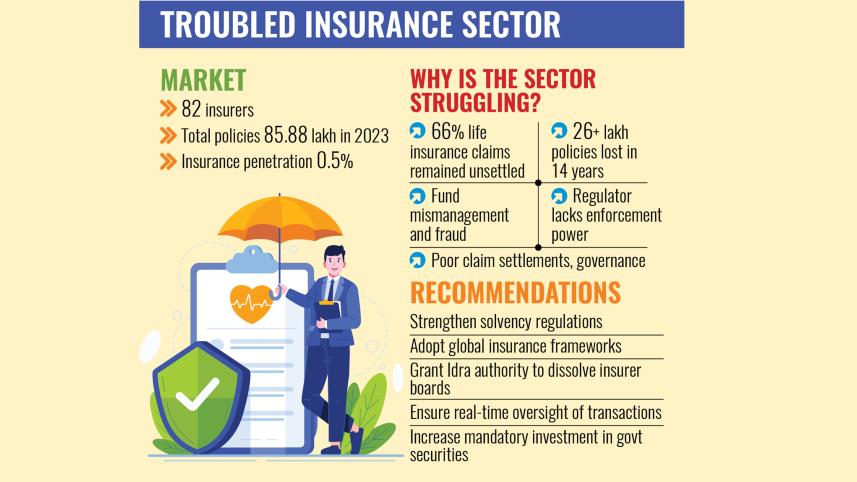 TROUBLED INSURANCE SECTOR

MARKET

82 insurers

Total policies 85.88 lakh in 2023

Insurance penetration 0.5%

WHY IS THE SECTOR STRUGGLING?

66% life insurance claims remained unsettled

26+ lakh policies lost in 14 years

Fund mismanagement and fraud

Regulator lacks enforcement power

Poor claim settlements, governance

RECOMMENDATIONS

Strengthen solvency regulations

Adopt global insurance frameworks

Grant Idra authority to dissolve insurer boards

Ensure real-time oversight of transactions

Increase mandatory investment in govt securities